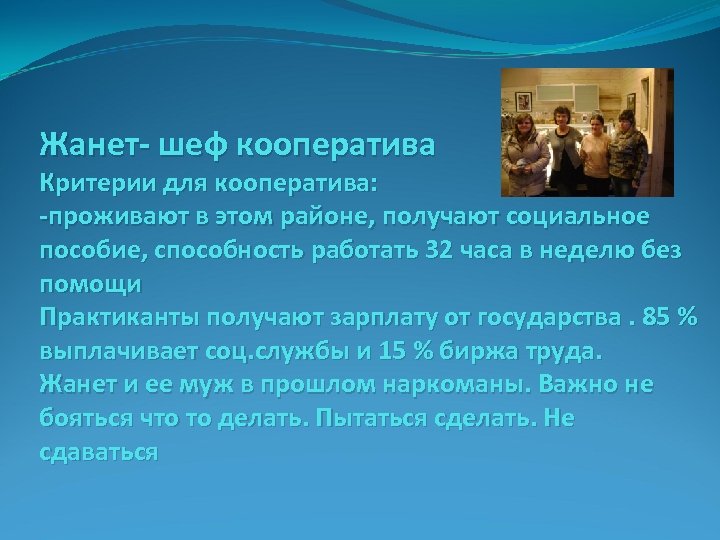 Жанет- шеф кооператива
Критерии для кооператива:
-проживают в этом районе, получают социальное пособие, способность работать 32 часа в неделю без помощи
Практиканты получают зарплату от государства . 85 % выплачивает соц.службы и 15 % биржа труда.
Жанет и ее муж в прошлом наркоманы. Важно не бояться что то делать. Пытаться сделать. Не сдаваться